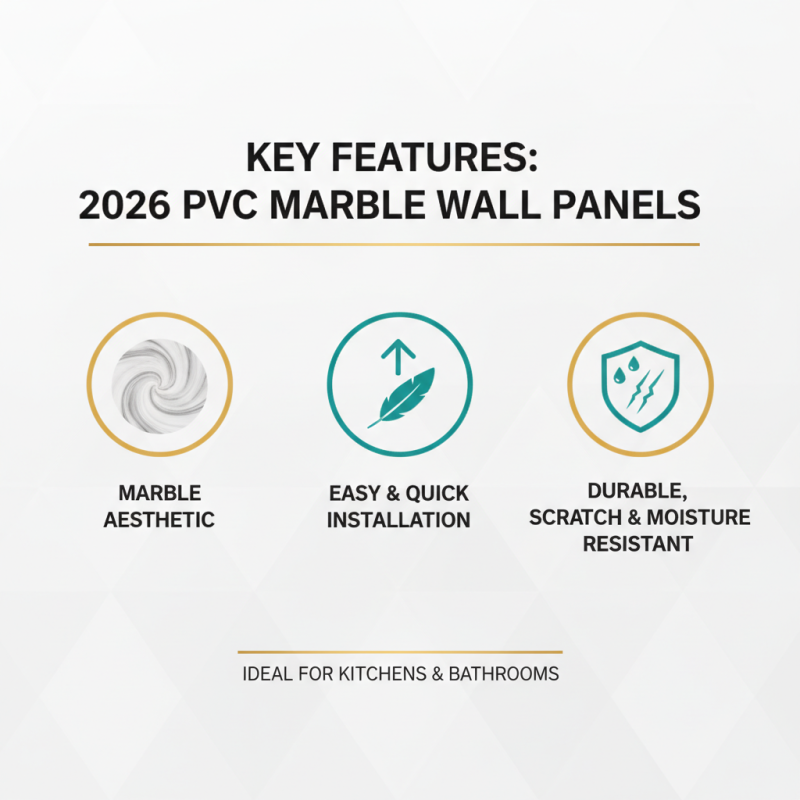 KEY FEATURES:
2026 PVC MARBLE WALL PANELS

MARBLE AESTHETIC

EASY & QUICK INSTALLATION

DURABLE, SCRATCH & MOISTURE RESISTANT

IDEAL FOR KITCHENS & BATHROOMS